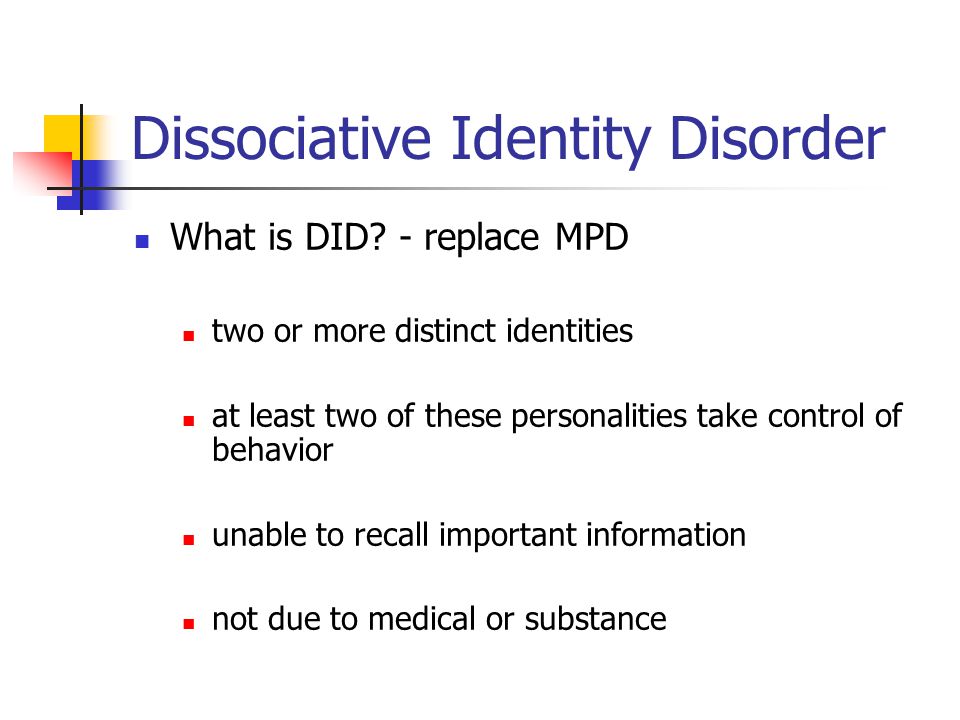 Dissociative Identity Disorder

What is DID? - replace MPD

two or more distinct identities

at least two of these personalities take control of behavior

unable to recall important information

not due to medical or substance